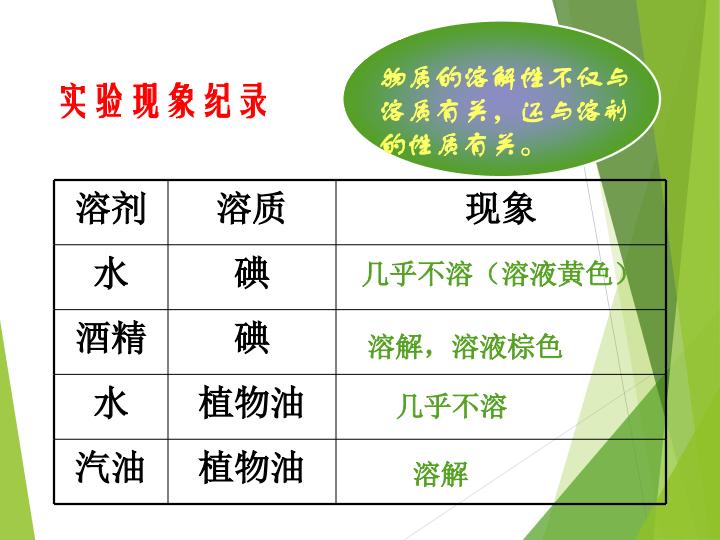 实验现象纪录

物质的溶解性不仅与溶质有关，还与溶剂的性质有关。

| 溶剂 | 溶质 | 现象 |
|---|---|---|
| 水 | 碘 | 几乎不溶（溶液黄色） |
| 酒精 | 碘 | 溶解，溶液棕色 |
| 水 | 植物油 | 几乎不溶 |
| 汽油 | 植物油 | 溶解 |